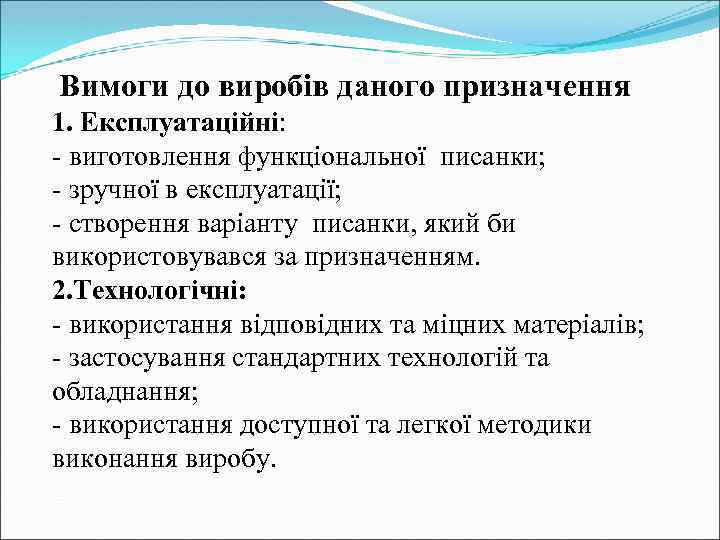 Вимоги до виробів даного призначення
1. Експлуатаційні:
- виготовлення функціональної писанки;
- зручної в експлуатації;
- створення варіанту писанки, який би використовувався за призначенням.
2.Технологічні:
- використання відповідних та міцних матеріалів;
- застосування стандартних технологій та обладнання;
- використання доступної та легкої методики виконання виробу.